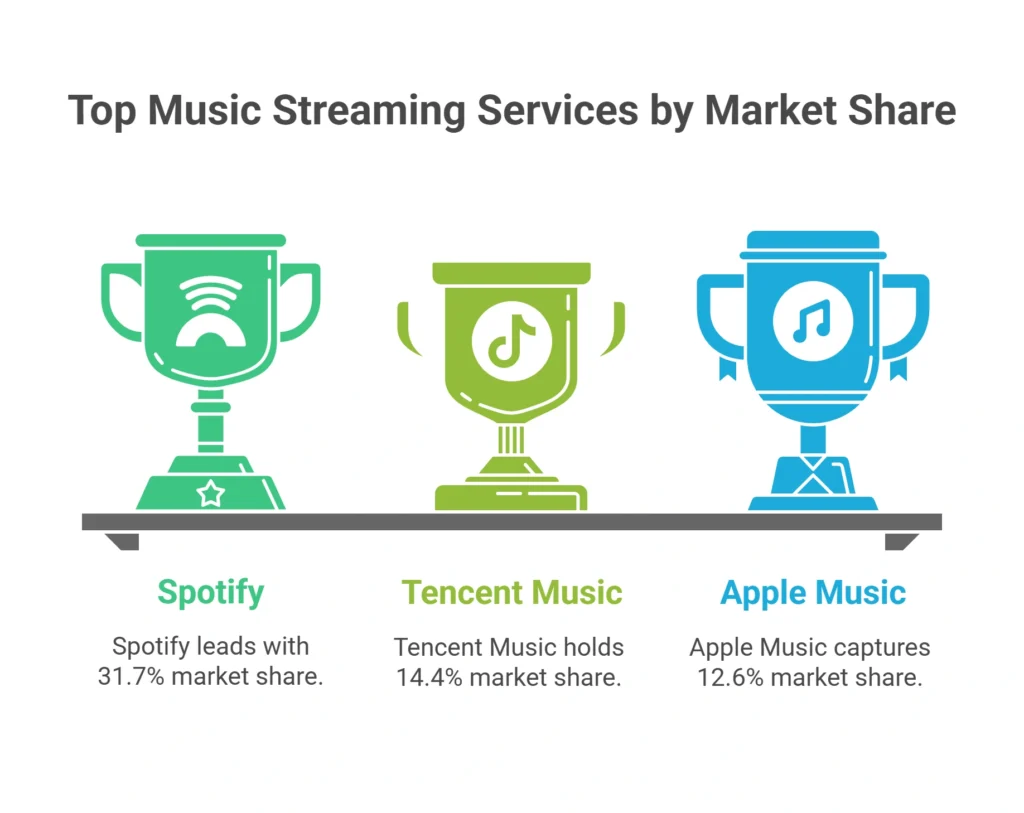 Top Music Streaming Services by Market Share

Spotify

Spotify leads with 31.7% market share.

Tencent Music

Tencent Music holds 14.4% market share.

Apple Music

Apple Music captures 12.6% market share.